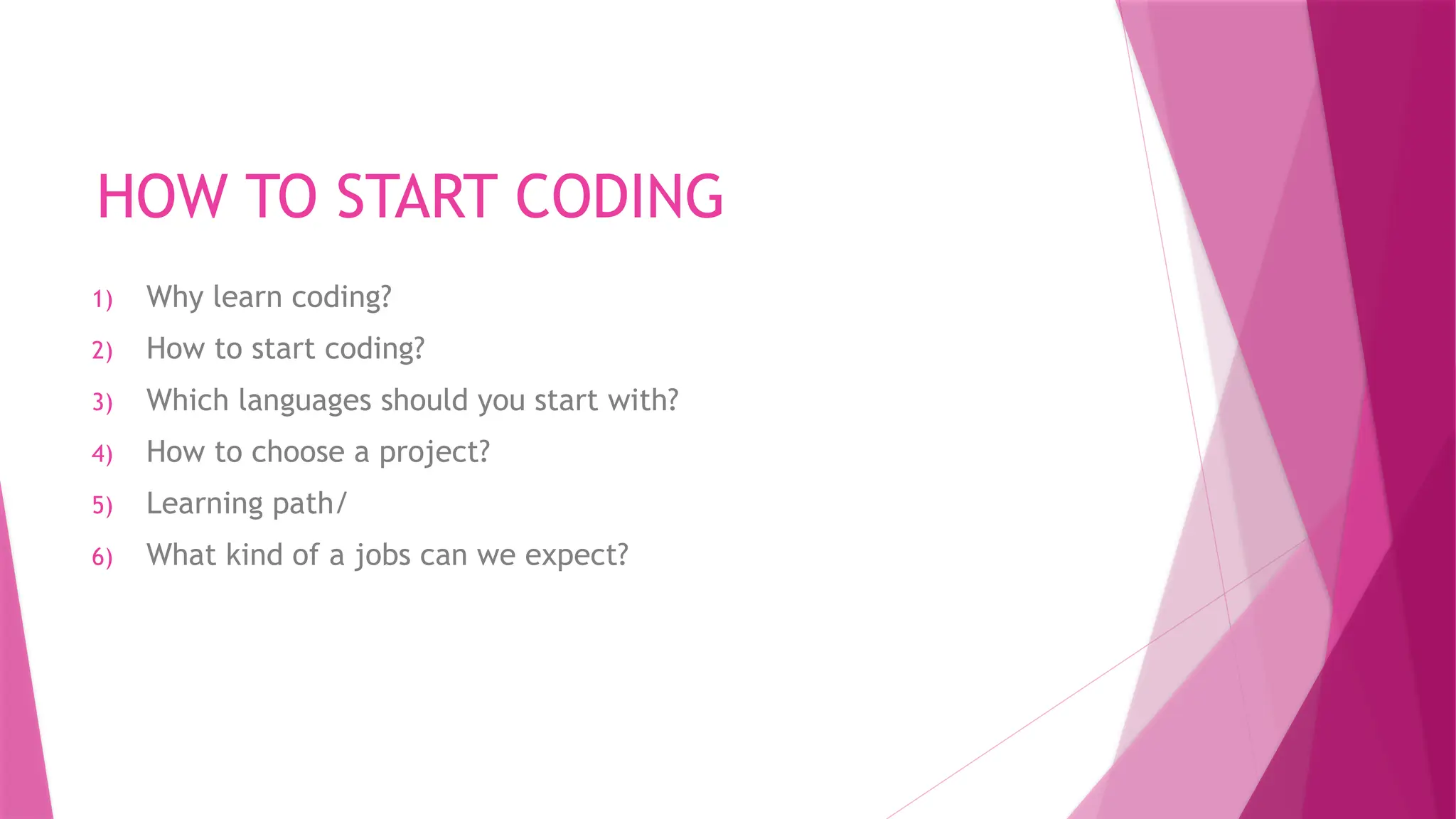 HOW TO START CODING

1) Why learn coding?
2) How to start coding?
3) Which languages should you start with?
4) How to choose a project?
5) Learning path/
6) What kind of a jobs can we expect?